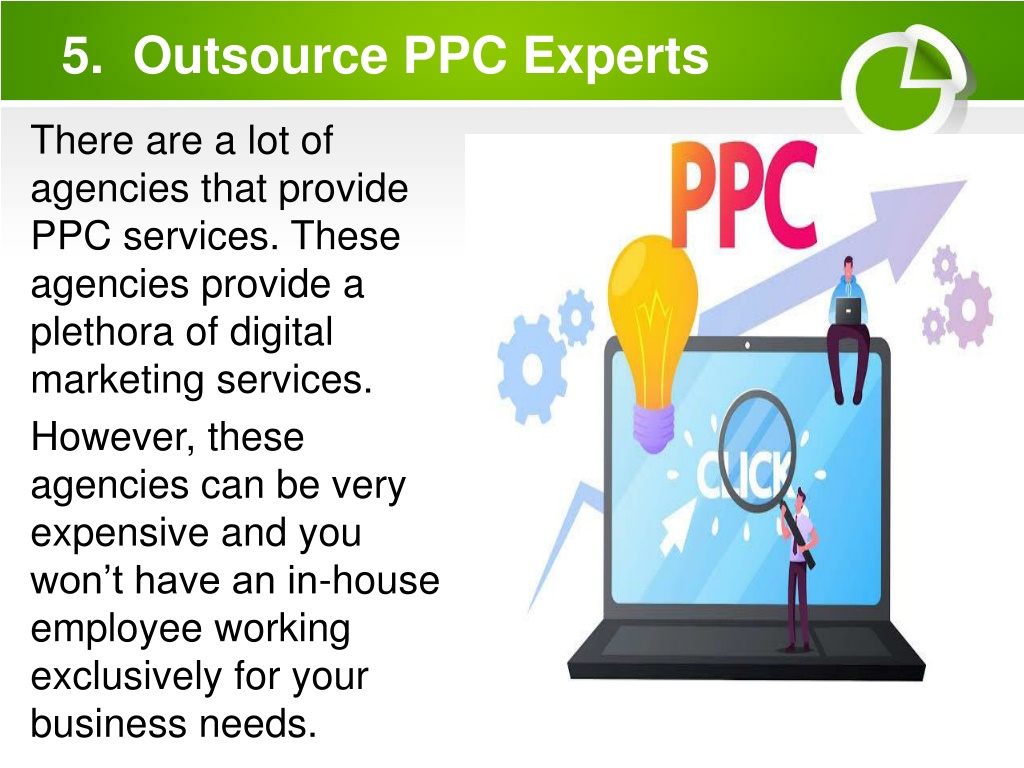 5. Outsource PPC Experts

There are a lot of agencies that provide PPC services. These agencies provide a plethora of digital marketing services.

However, these agencies can be very expensive and you won’t have an in-house employee working exclusively for your business needs.

PPC

CLICK